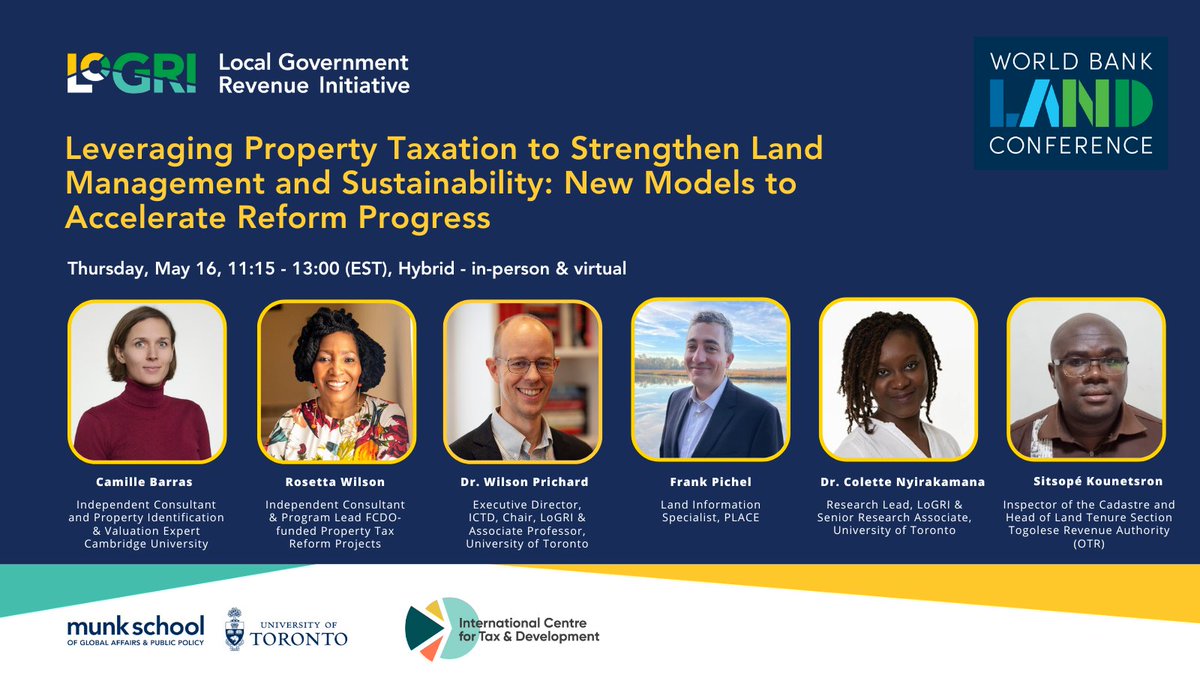 LoGRI Local Government Revenue Initiative

WORLD BANK LAND CONFERENCE

Leveraging Property Taxation to Strengthen Land Management and Sustainability: New Models to Accelerate Reform Progress

Thursday, May 16, 11:15 - 13:00 (EST), Hybrid - in-person & virtual

Camille Barras
Independent Consultant and Property Identification & Valuation Expert Cambridge University

Rosetta Wilson
Independent Consultant & Program Lead FCDO-funded Property Tax Reform Projects

Dr. Wilson Prichard
Executive Director, ICTD, Chair, LoGRI & Associate Professor, University of Toronto

Frank Pichel
Land Information Specialist, PLACE

Dr. Colette Nyirakamana
Research Lead, LoGRI & Senior Research Associate, University of Toronto

Sitsopé Kounetsron
Inspector of the Cadastre and Head of Land Tenure Section Togolese Revenue Authority (OTR)

munk school OF GLOBAL AFFAIRS & PUBLIC POLICY

UNIVERSITY OF TORONTO

International Centre for Tax & Development